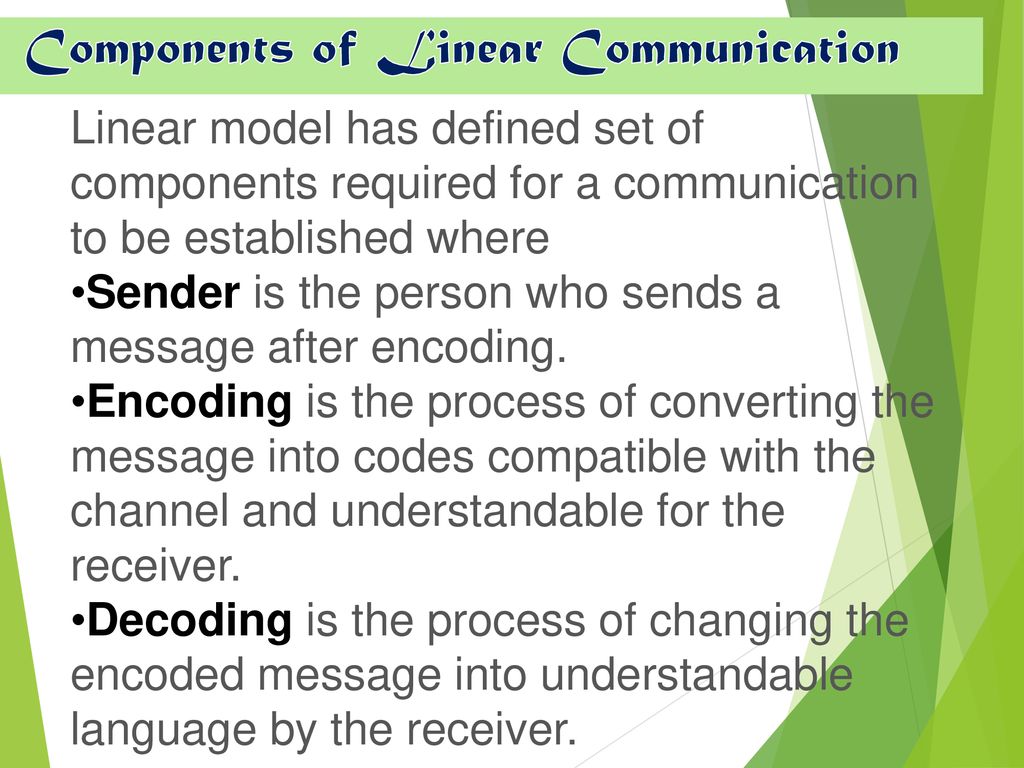 Components of Linear Communication

Linear model has defined set of components required for a communication to be established where

•Sender is the person who sends a message after encoding.

•Encoding is the process of converting the message into codes compatible with the channel and understandable for the receiver.

•Decoding is the process of changing the encoded message into understandable language by the receiver.